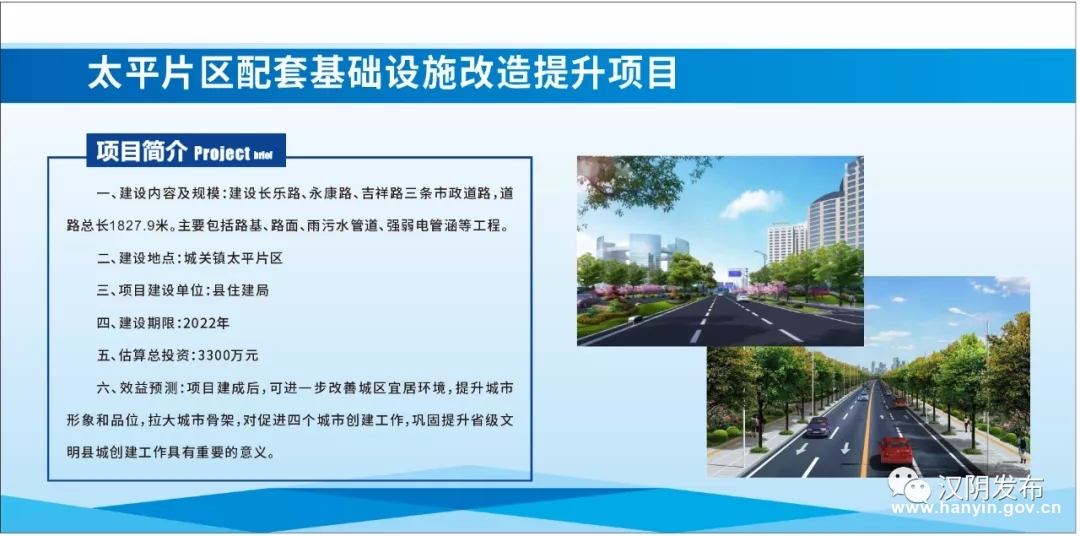 太平片区配套基础设施改造提升项目

项目简介 Project brief

一、建设内容及规模：建设长乐路、永康路、吉祥路三条市政道路，道路总长1827.9米。主要包括路基、路面、雨污水管道、强弱电管涵等工程。

二、建设地点：城关镇太平片区

三、项目建设单位：县住建局

四、建设期限：2022年

五、估算总投资：3300万元

六、效益预测：项目建成后，可进一步改善城区宜居环境，提升城市形象和品位，拉大城市骨架，对促进四个城市创建工作，巩固提升省级文明县城创建工作具有重要的意义。

汉阴发布
www.hanyin.gov.cn